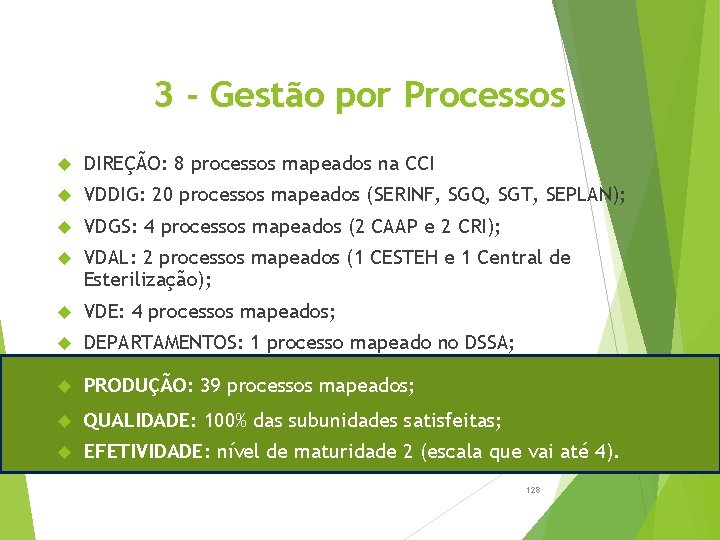 3 - Gestão por Processos

DIREÇÃO: 8 processos mapeados na CCI

VDDIG: 20 processos mapeados (SERINF, SGQ, SGT, SEPLAN);

VDGS: 4 processos mapeados (2 CAAP e 2 CRI);

VDAL: 2 processos mapeados (1 CESTEH e 1 Central de Esterilização);

VDE: 4 processos mapeados;

DEPARTAMENTOS: 1 processo mapeado no DSSA;

PRODUÇÃO: 39 processos mapeados;

QUALIDADE: 100% das subunidades satisfeitas;

EFETIVIDADE: nível de maturidade 2 (escala que vai até 4).

128